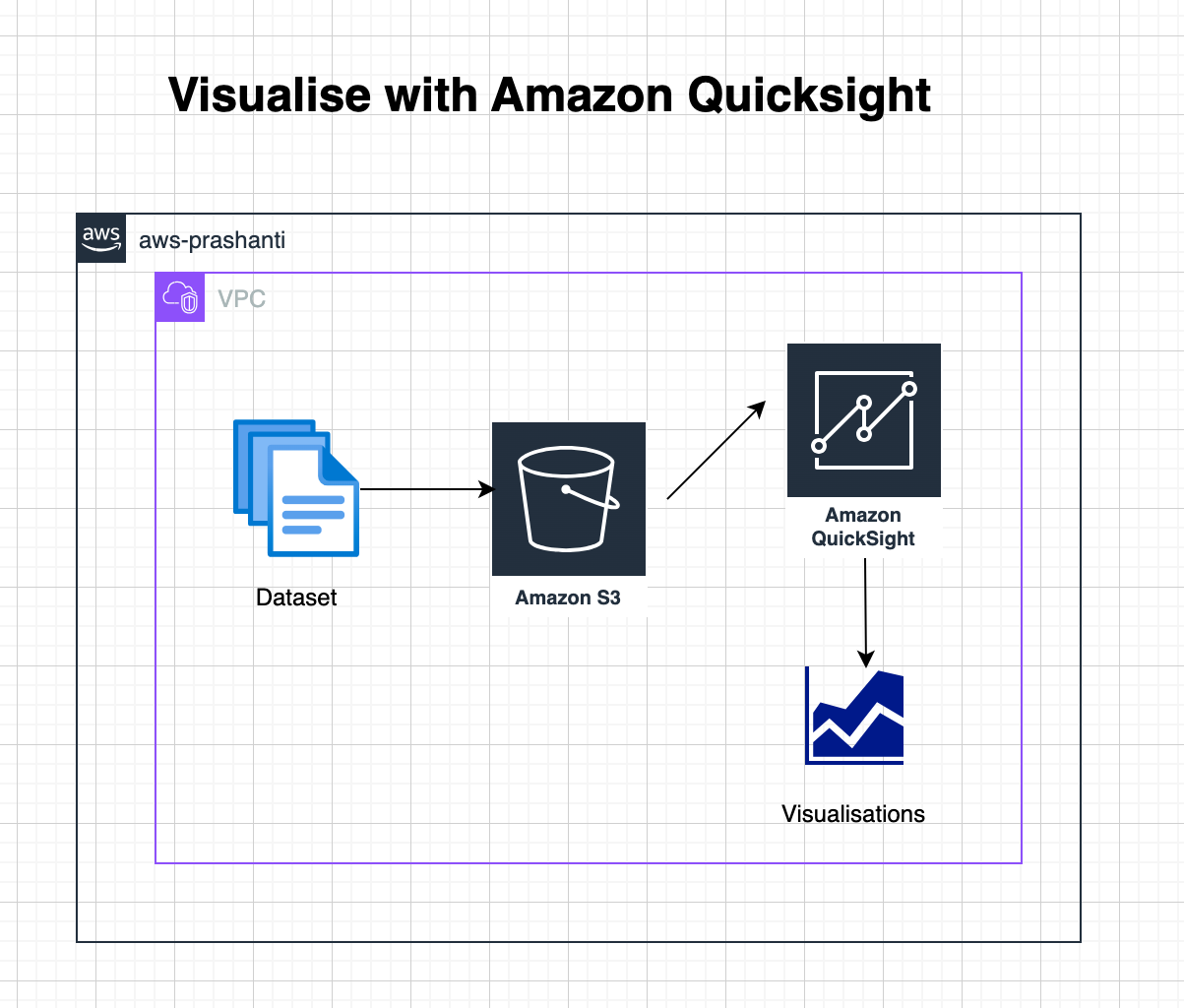 Visualise with Amazon Quicksight

aws

aws-prashanti

VPC

Dataset

Amazon S3

Amazon QuickSight

Visualisations